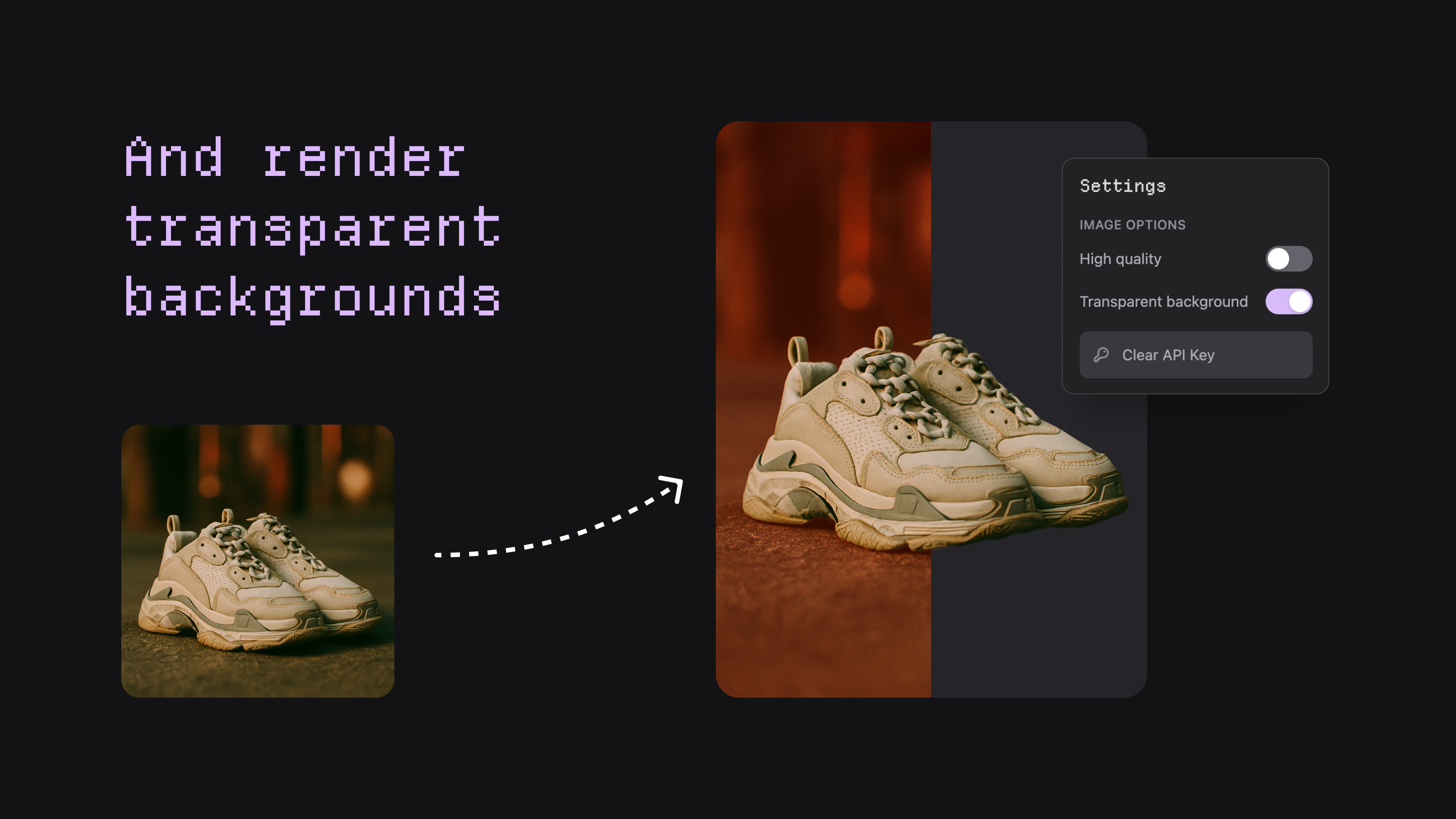 And render transparent backgrounds

Settings

IMAGE OPTIONS

High quality

Transparent background

Clear API Key